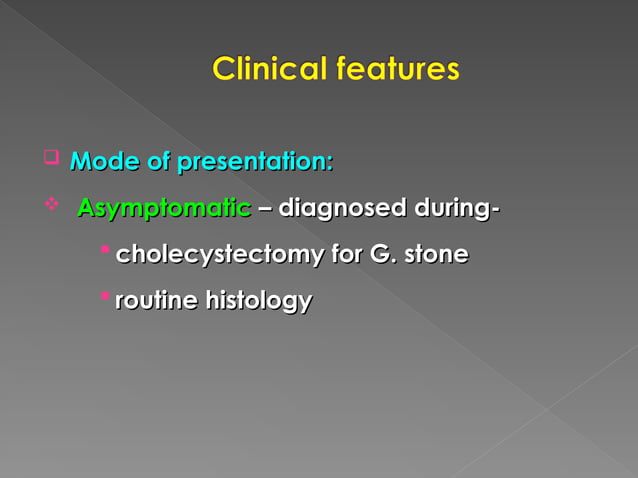 Clinical features

❑ Mode of presentation:

❖ Asymptomatic – diagnosed during-

▪ cholecystectomy for G. stone

▪ routine histology